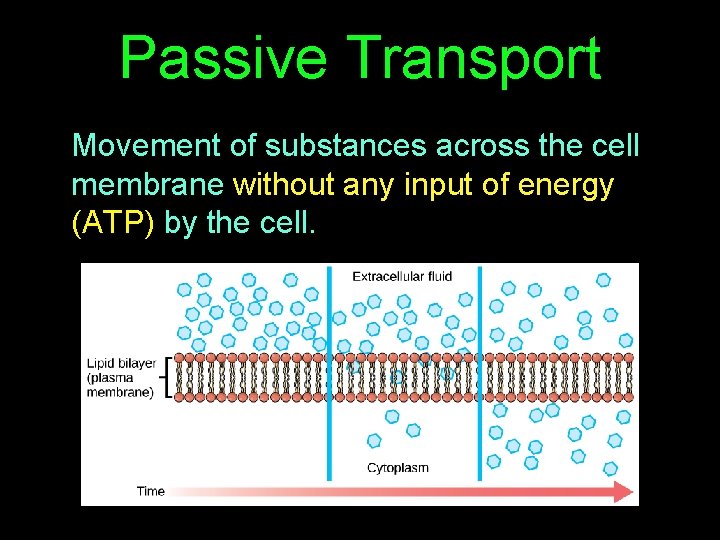 Passive Transport

Movement of substances across the cell membrane without any input of energy (ATP) by the cell.

Extracellular fluid

Lipid bilayer (plasma membrane)

Cytoplasm

Time